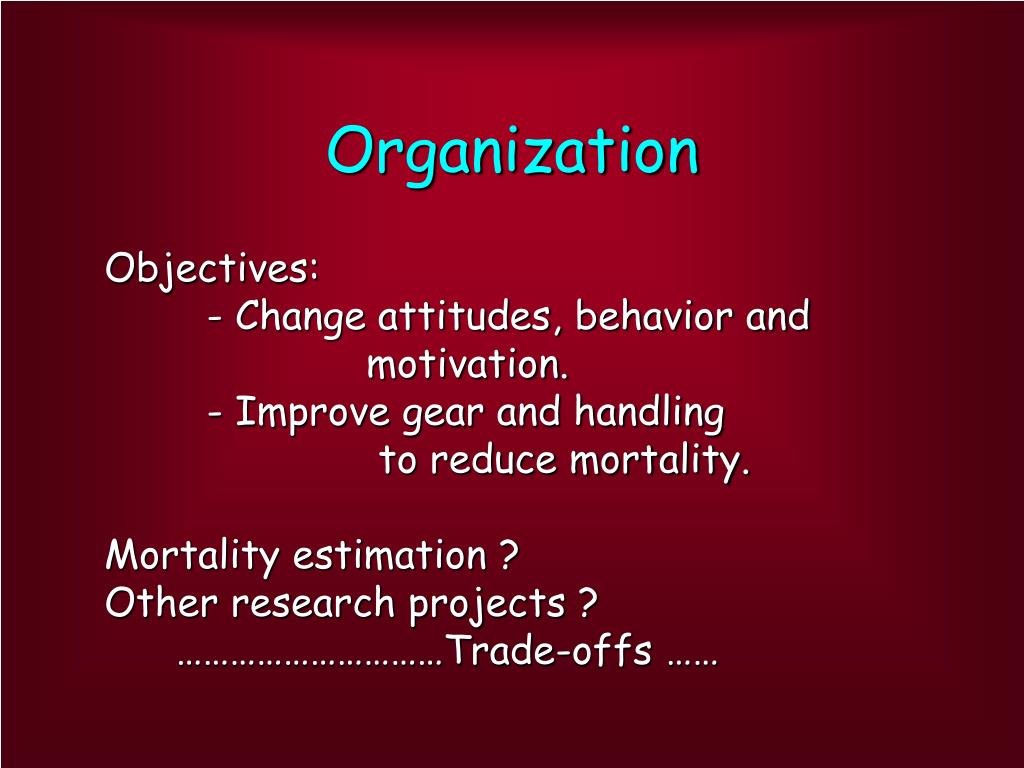 Organization

Objectives:
- Change attitudes, behavior and motivation.
- Improve gear and handling to reduce mortality.

Mortality estimation ?
Other research projects ?
………………………Trade-offs ……